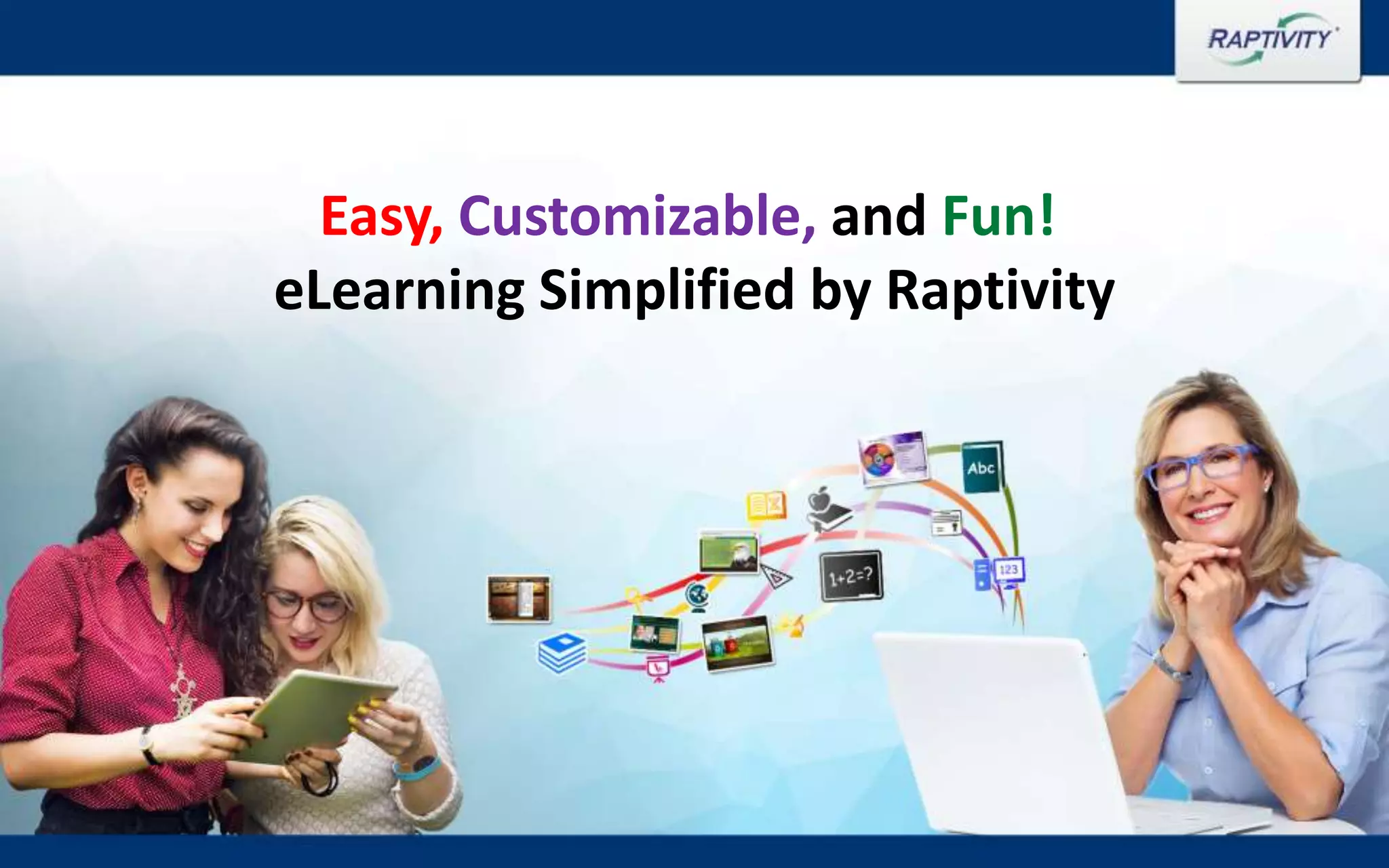 RAPTIVITY

Easy, Customizable, and Fun!
eLearning Simplified by Raptivity

Abc

1+2=?

123